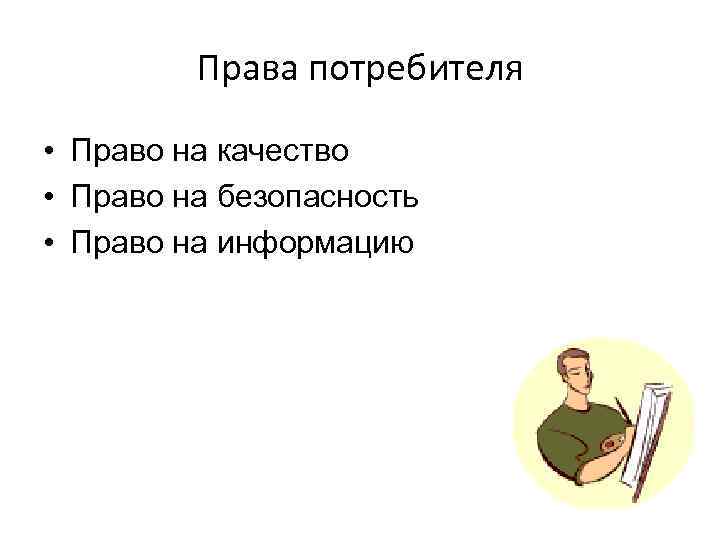 Права потребителя

• Право на качество
• Право на безопасность
• Право на информацию